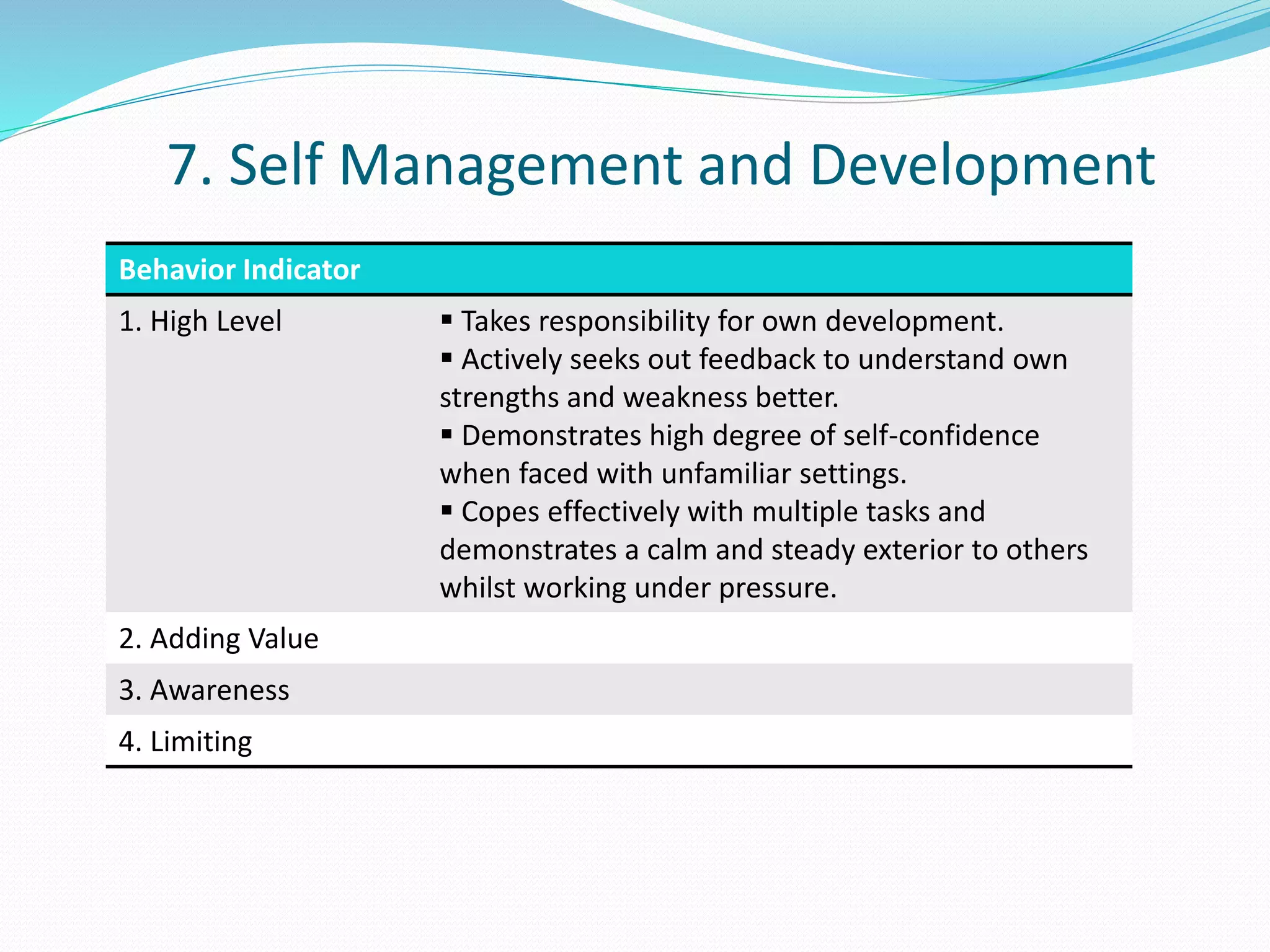 7. Self Management and Development

| Behavior Indicator | |
|---|---|
| 1. High Level | ▪ Takes responsibility for own development. ▪ Actively seeks out feedback to understand own strengths and weakness better. ▪ Demonstrates high degree of self-confidence when faced with unfamiliar settings. ▪ Copes effectively with multiple tasks and demonstrates a calm and steady exterior to others whilst working under pressure. |
| 2. Adding Value | |
| 3. Awareness | |
| 4. Limiting | |